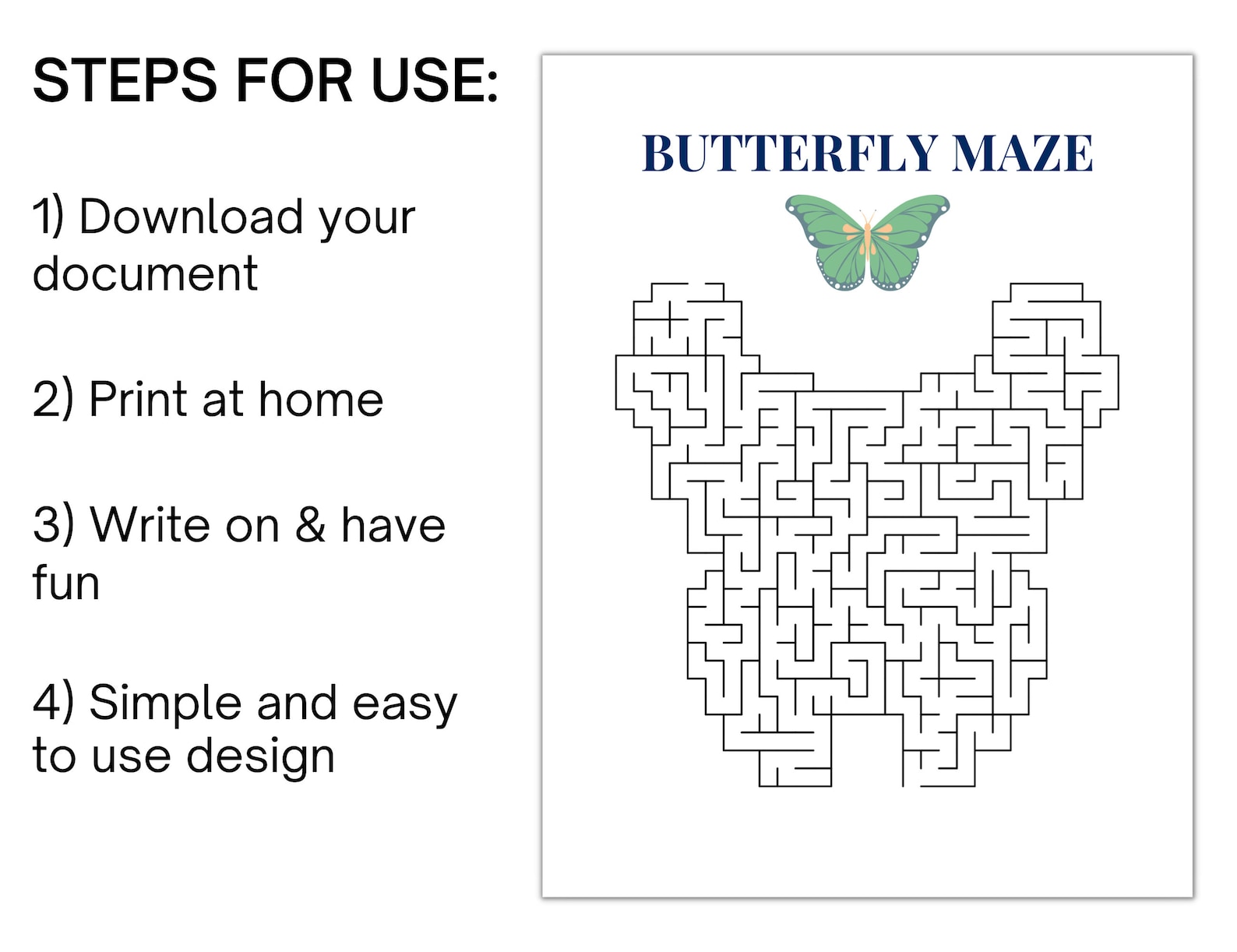 STEPS FOR USE:

1) Download your document

2) Print at home

3) Write on & have fun

4) Simple and easy to use design

BUTTERFLY MAZE